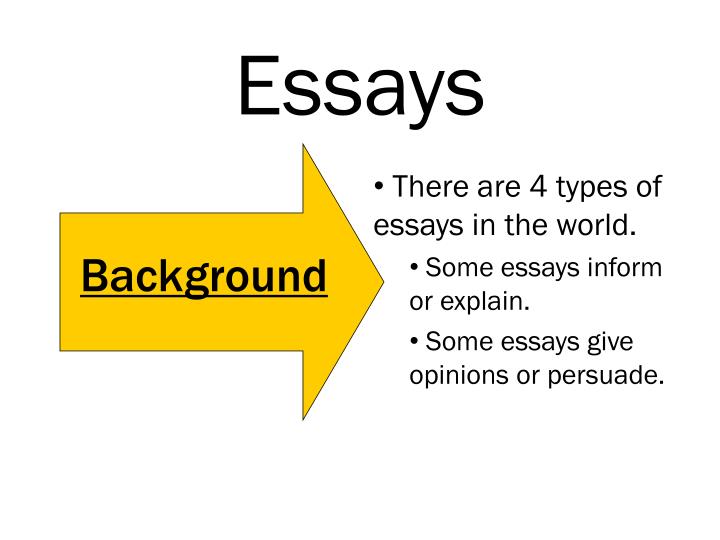 Essays

Background

• There are 4 types of essays in the world.

• Some essays inform or explain.

• Some essays give opinions or persuade.